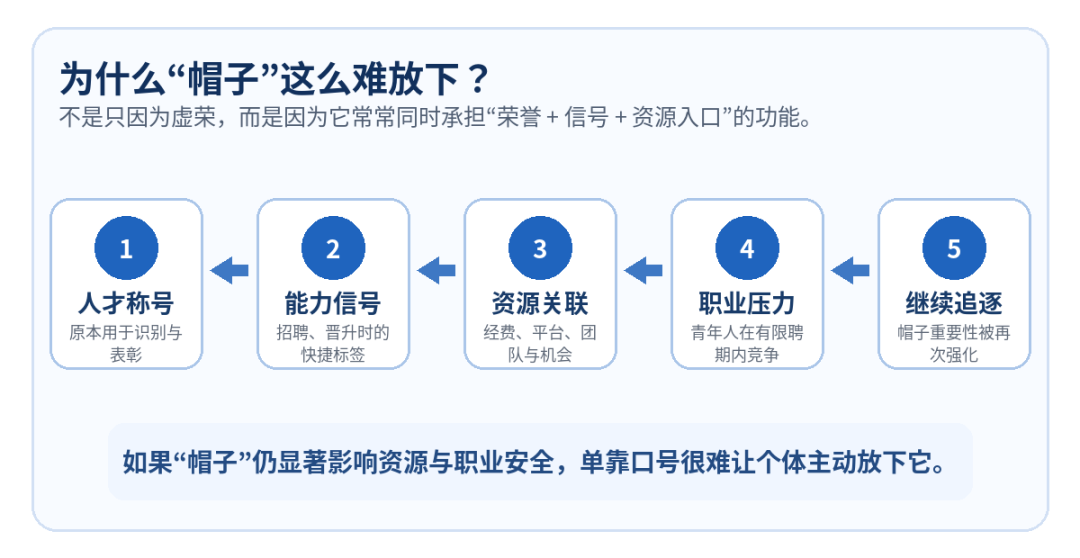 为什么“帽子”这么难放下？
不是只因为虚荣，而是因为它常常同时承担“荣誉 + 信号 + 资源入口”的功能。

1
人才称号
原本用于识别与表彰

2
能力信号
招聘、晋升时的快捷标签

3
资源关联
经费、平台、团队与机会

4
职业压力
青年人在有限聘期内竞争

5
继续追逐
帽子重要性被再次强化

如果“帽子”仍显著影响资源与职业安全，单靠口号很难让个体主动放下它。